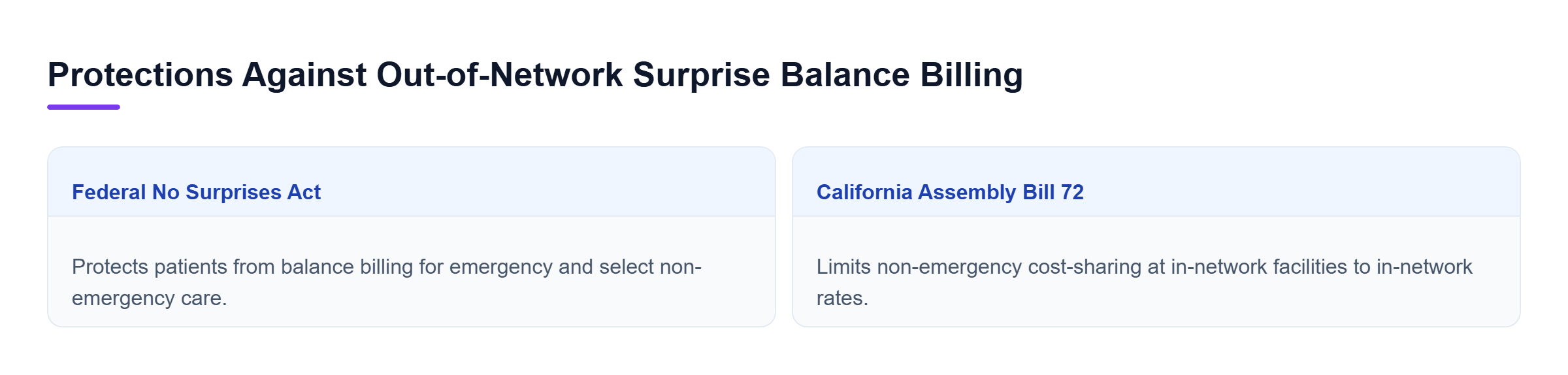 Protections Against Out-of-Network Surprise Balance Billing

Federal No Surprises Act

Protects patients from balance billing for emergency and select non-emergency care.

California Assembly Bill 72

Limits non-emergency cost-sharing at in-network facilities to in-network rates.